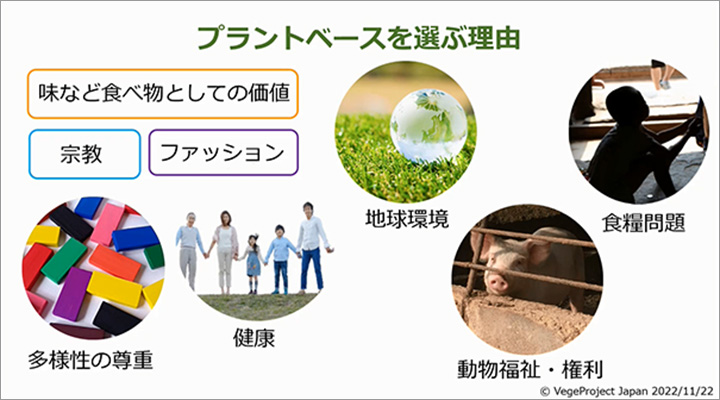 プラントベースを選ぶ理由

味など食べ物としての価値

宗教

ファッション

地球環境

食糧問題

多様性の尊重

健康

動物福祉・権利

© VegeProject Japan 2022/11/22